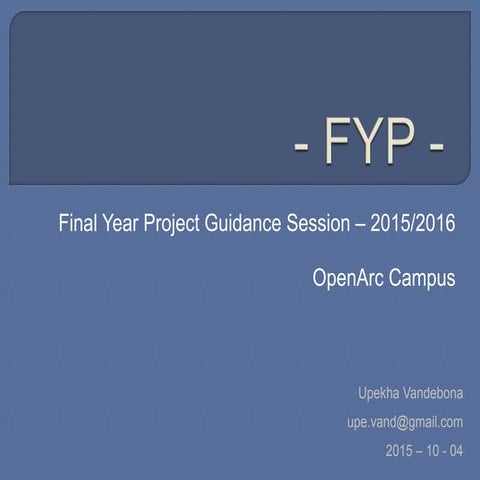 - FYP -

Final Year Project Guidance Session – 2015/2016

OpenArc Campus

Upekha Vandebona

upe.vand@gmail.com

2015 – 10 - 04